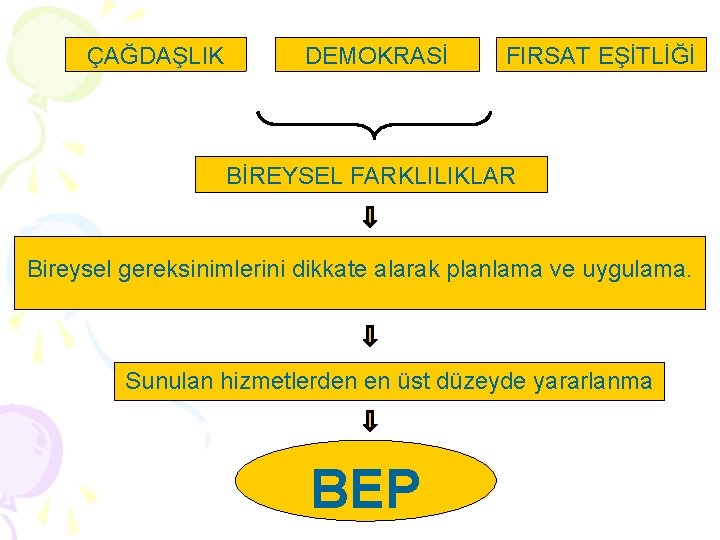 ÇAĞDAŞLIK

DEMOKRASİ

FIRSAT EŞİTLİĞİ

BİREYSEL FARKLILIKLAR

Bireysel gereksinimlerini dikkate alarak planlama ve uygulama.

Sunulan hizmetlerden en üst düzeyde yararlanma

BEP